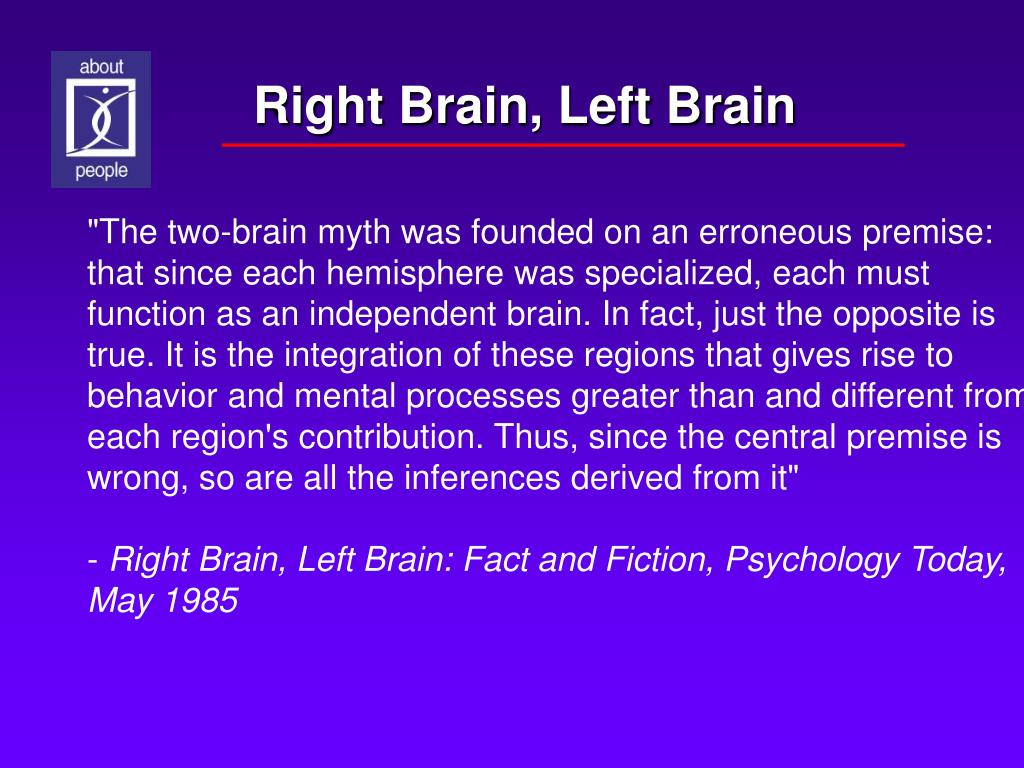 about
people

Right Brain, Left Brain

"The two-brain myth was founded on an erroneous premise: that since each hemisphere was specialized, each must function as an independent brain. In fact, just the opposite is true. It is the integration of these regions that gives rise to behavior and mental processes greater than and different from each region's contribution. Thus, since the central premise is wrong, so are all the inferences derived from it"

- Right Brain, Left Brain: Fact and Fiction, Psychology Today, May 1985